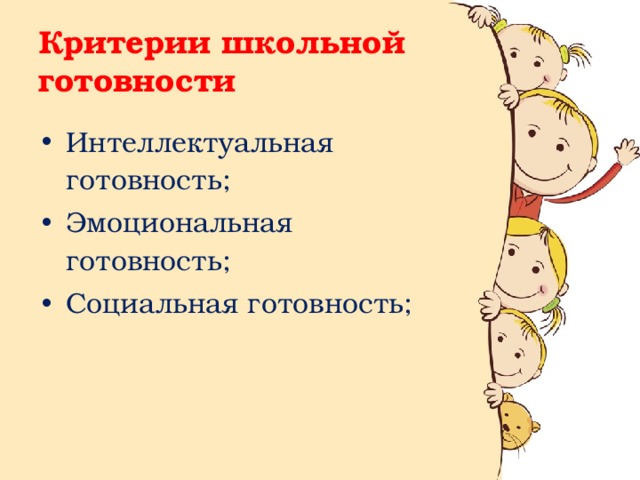 Критерии школьной готовности

• Интеллектуальная готовность;
• Эмоциональная готовность;
• Социальная готовность;